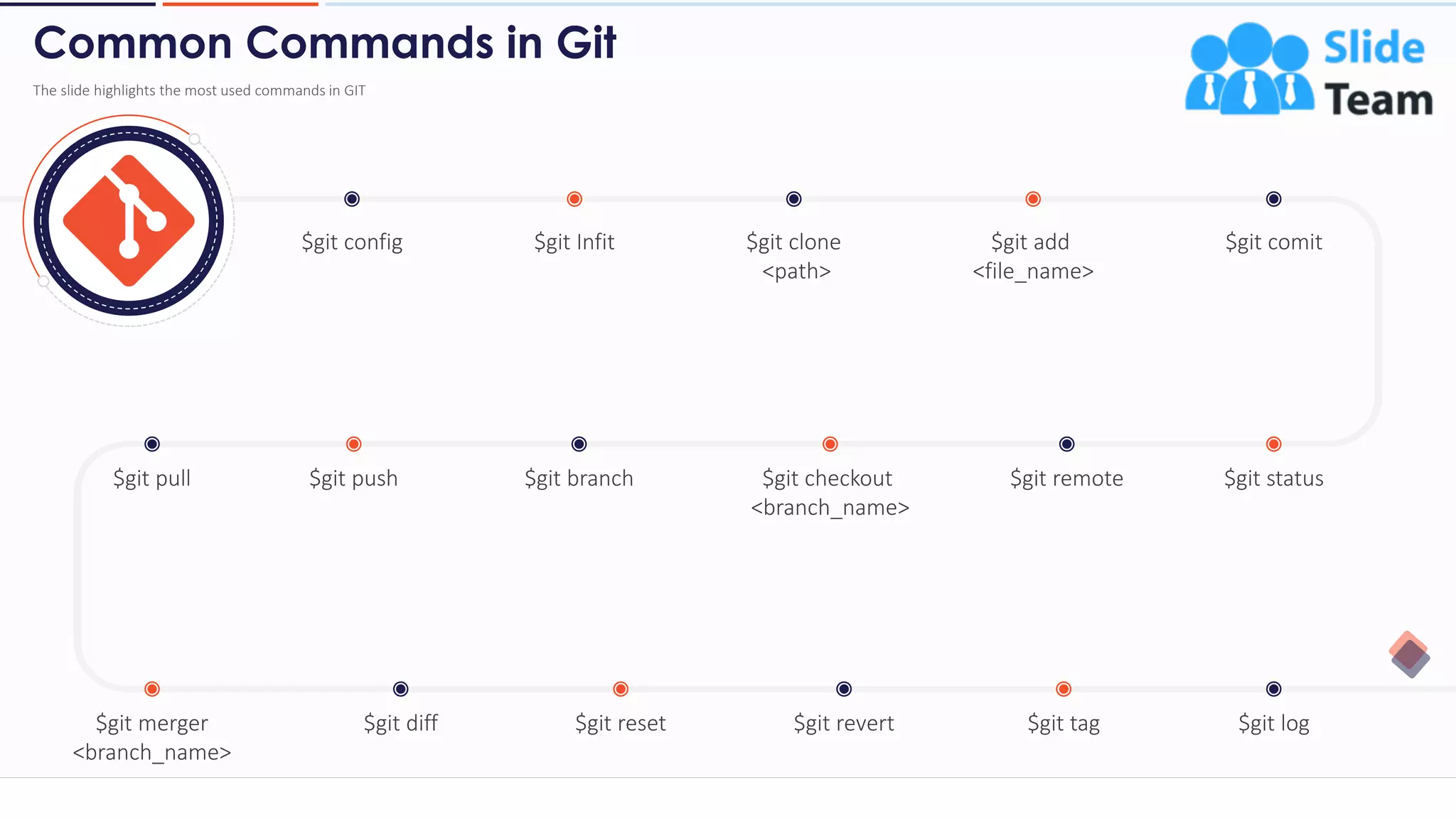 Common Commands in Git

The slide highlights the most used commands in GIT

Slide Team

$git config

$git Infit

$git clone <path>

$git add <file_name>

$git comit

$git pull

$git push

$git branch

$git checkout <branch_name>

$git remote

$git status

$git merger <branch_name>

$git diff

$git reset

$git revert

$git tag

$git log